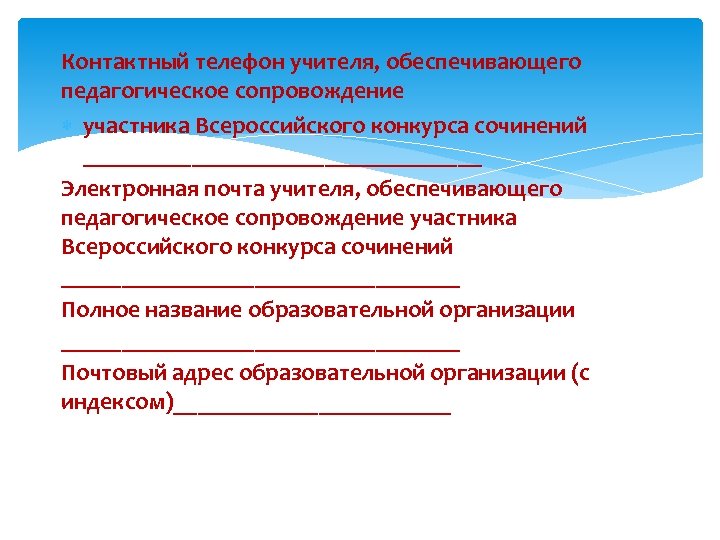 Контактный телефон учителя, обеспечивающего педагогическое сопровождение

участника Всероссийского конкурса сочинений ____________________________________

Электронная почта учителя, обеспечивающего педагогическое сопровождение участника Всероссийского конкурса сочинений ____________________________________

Полное название образовательной организации ____________________________________

Почтовый адрес образовательной организации (с индексом)_________________________